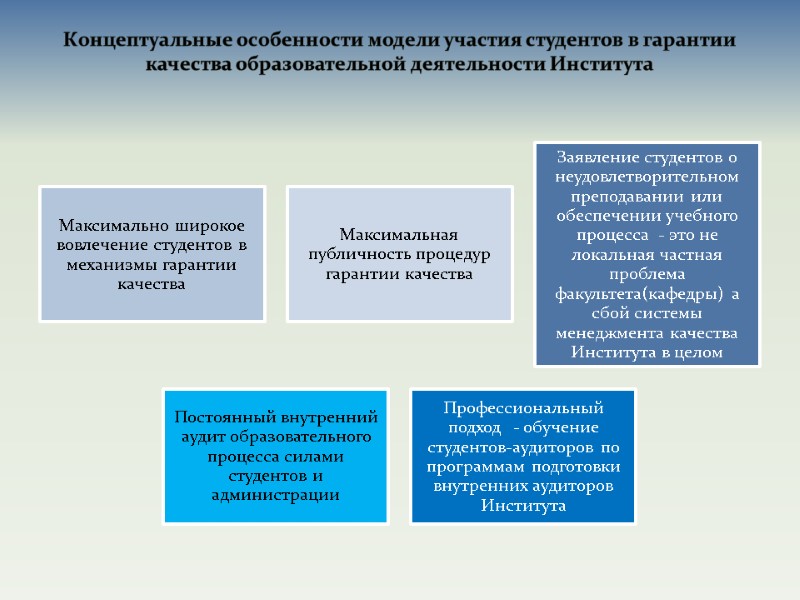 Концептуальные особенности модели участия студентов в гарантии качества образовательной деятельности Института

Максимально широкое вовлечение студентов в механизмы гарантии качества

Максимальная публичность процедур гарантии качества

Заявление студентов о неудовлетворительном преподавании или обеспечении учебного процесса - это не локальная частная проблема факультета(кафедры) а сбой системы менеджмента качества Института в целом

Постоянный внутренний аудит образовательного процесса силами студентов и администрации

Профессиональный подход - обучение студентов-аудиторов по программам подготовки внутренних аудиторов Института